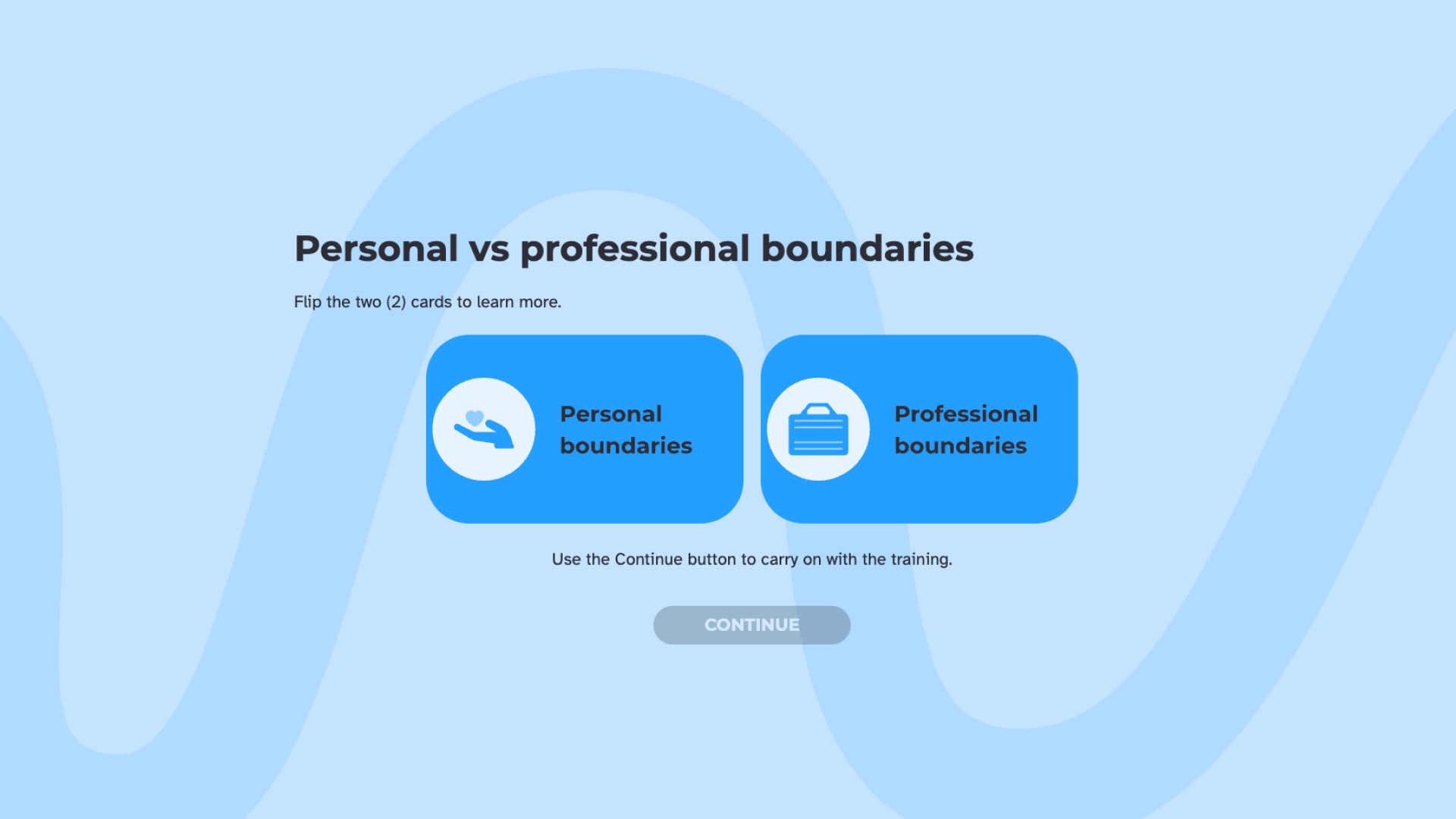 Personal vs professional boundaries

Flip the two (2) cards to learn more.

Personal boundaries

Professional boundaries

Use the Continue button to carry on with the training.

CONTINUE